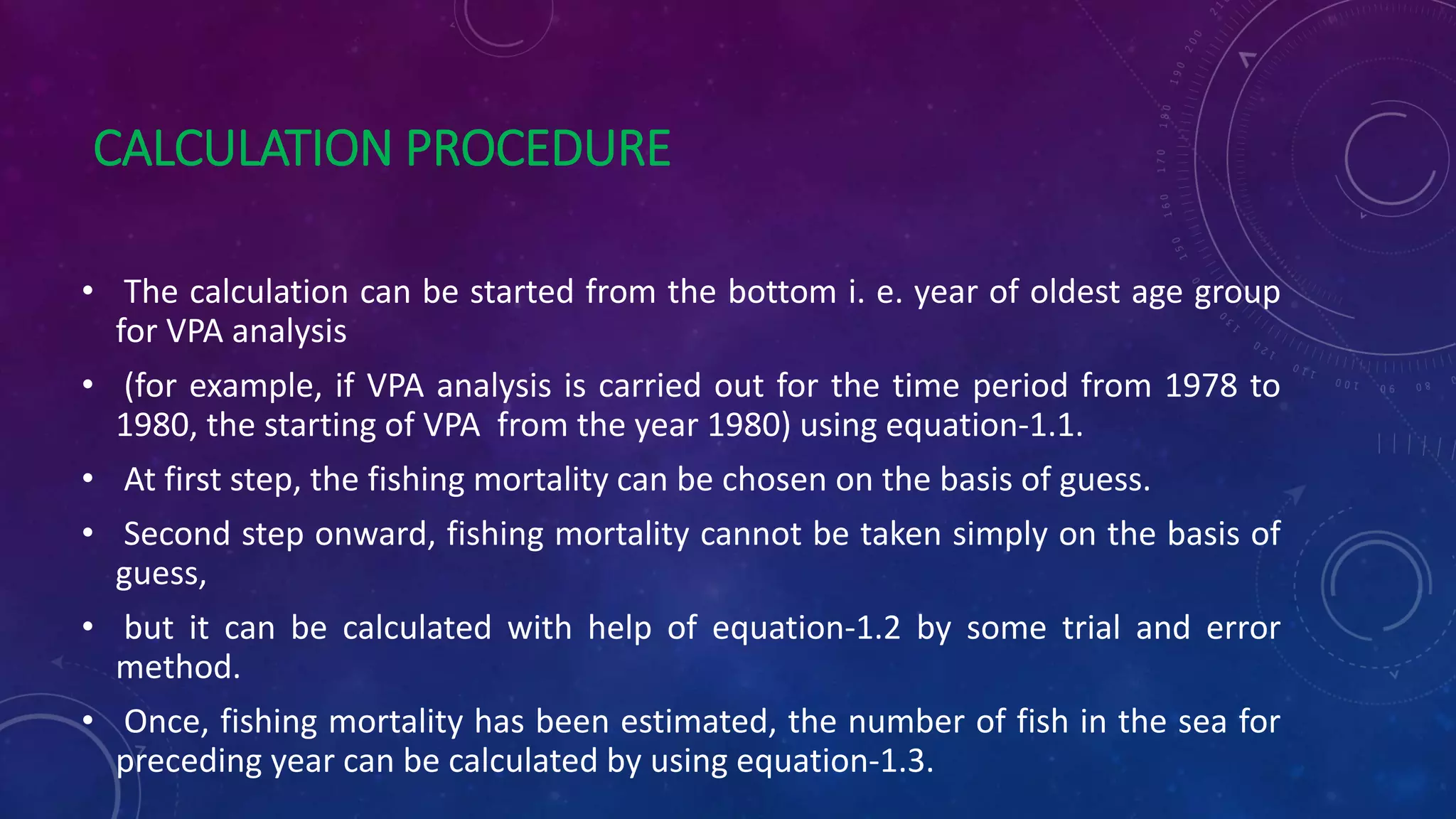 CALCULATION PROCEDURE

• The calculation can be started from the bottom i. e. year of oldest age group for VPA analysis

• (for example, if VPA analysis is carried out for the time period from 1978 to 1980, the starting of VPA from the year 1980) using equation-1.1.

• At first step, the fishing mortality can be chosen on the basis of guess.

• Second step onward, fishing mortality cannot be taken simply on the basis of guess,

• but it can be calculated with help of equation-1.2 by some trial and error method.

• Once, fishing mortality has been estimated, the number of fish in the sea for preceding year can be calculated by using equation-1.3.